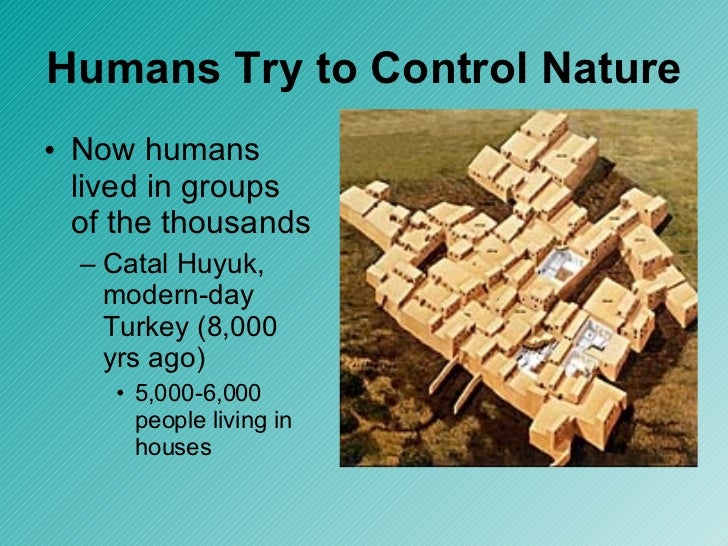 Humans Try to Control Nature

• Now humans lived in groups of the thousands
  – Catal Huyuk, modern-day Turkey (8,000 yrs ago)
    • 5,000-6,000 people living in houses